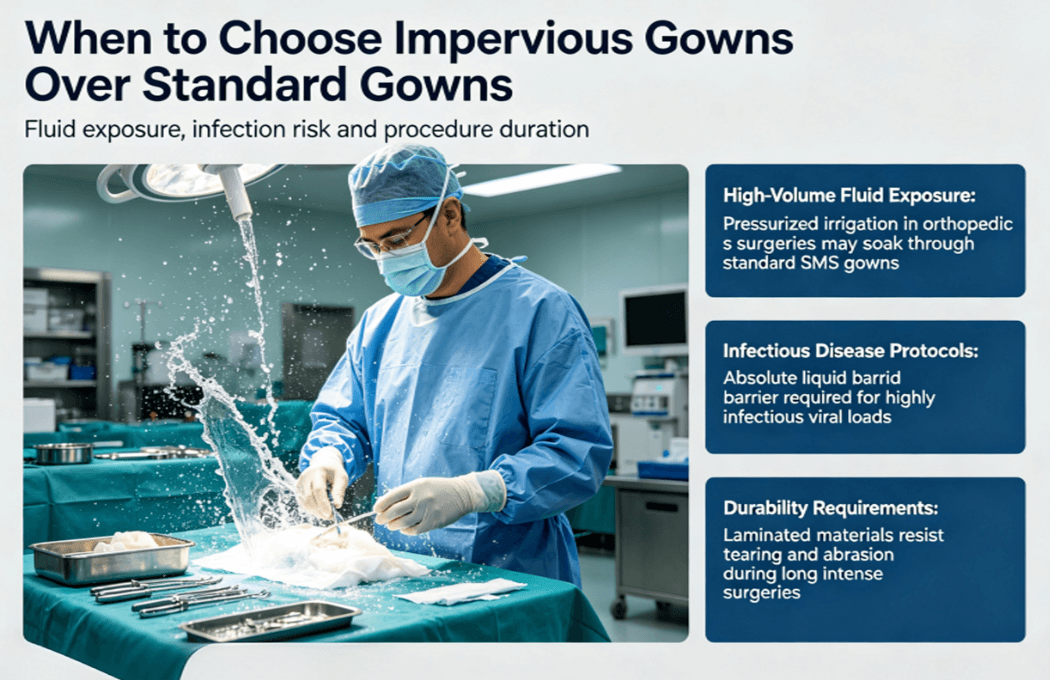 When to Choose Impervious Gowns Over Standard Gowns

Fluid exposure, infection risk and procedure duration

High-Volume Fluid Exposure:

Pressurized irrigation in orthopedic s surgeries may soak through standard SMS gowns

Infectious Disease Protocols:

Absolute liquid barrid barrier required for highly infectious viral loads

Durability Requirements:

Laminated materials resist tearing and abrasion during long intense surgeries